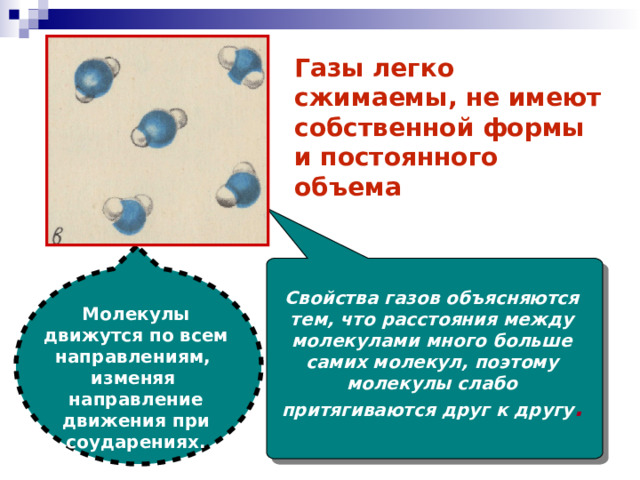 в

Газы легко сжимаемы, не имеют собственной формы и постоянного объема

Молекулы движутся по всем направлениям, изменяя направление движения при соударениях.

Свойства газов объясняются тем, что расстояния между молекулами много больше самих молекул, поэтому молекулы слабо притягиваются друг к другу.